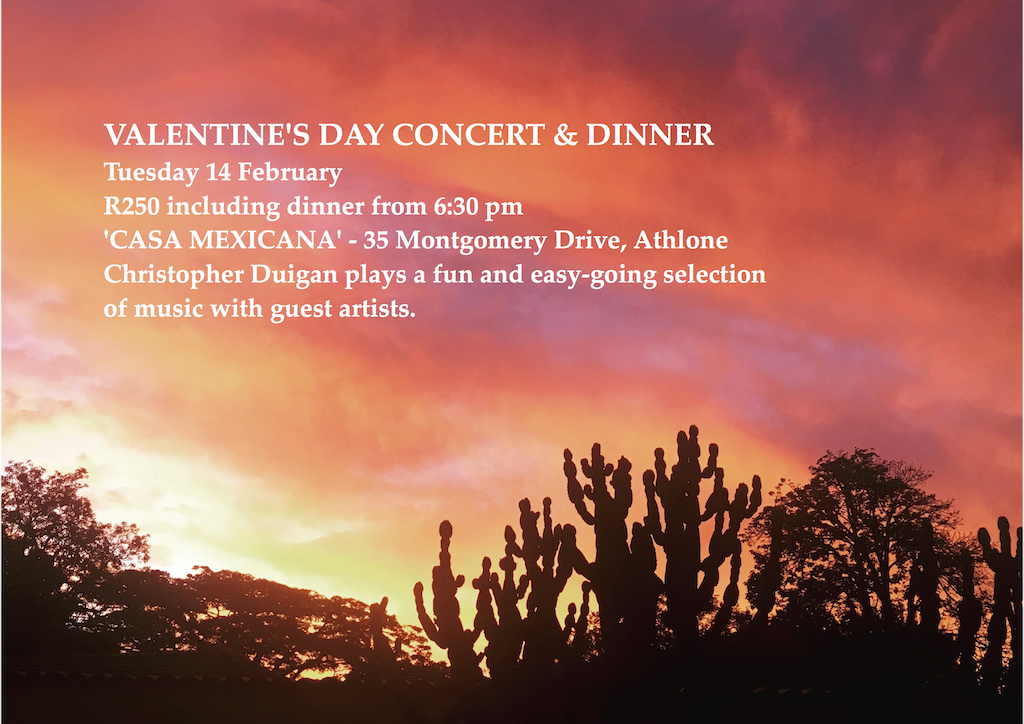 VALENTINE'S DAY CONCERT & DINNER
Tuesday 14 February
R250 including dinner from 6:30 pm
'CASA MEXICANA' - 35 Montgomery Drive, Athlone
Christopher Duigan plays a fun and easy-going selection of music with guest artists.